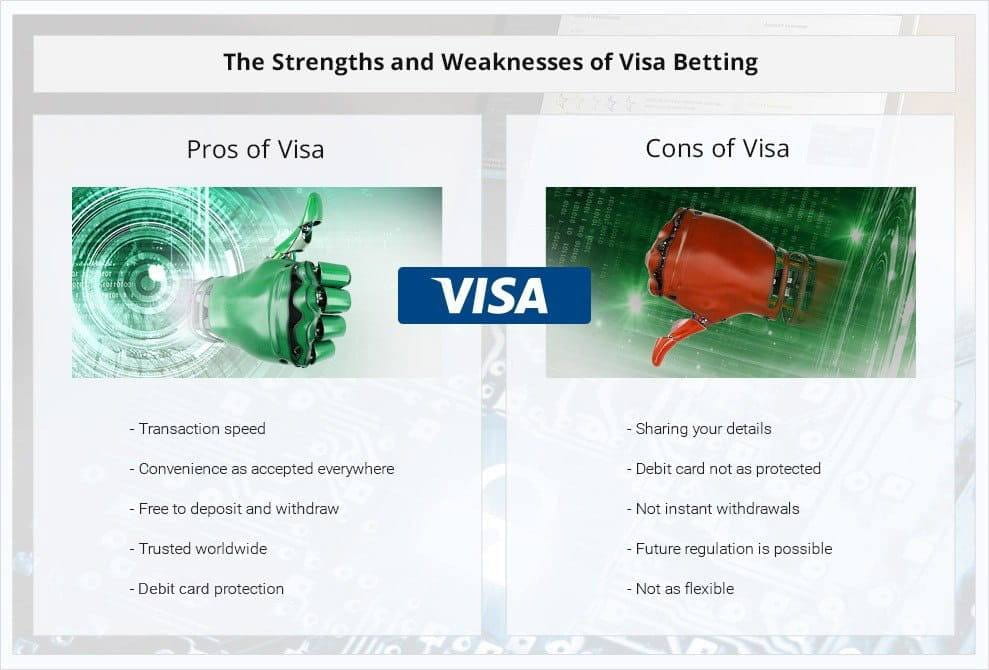 The Strengths and Weaknesses of Visa Betting

Pros of Visa

- Transaction speed
- Convenience as accepted everywhere
- Free to deposit and withdraw
- Trusted worldwide
- Debit card protection

VISA

Cons of Visa

- Sharing your details
- Debit card not as protected
- Not instant withdrawals
- Future regulation is possible
- Not as flexible